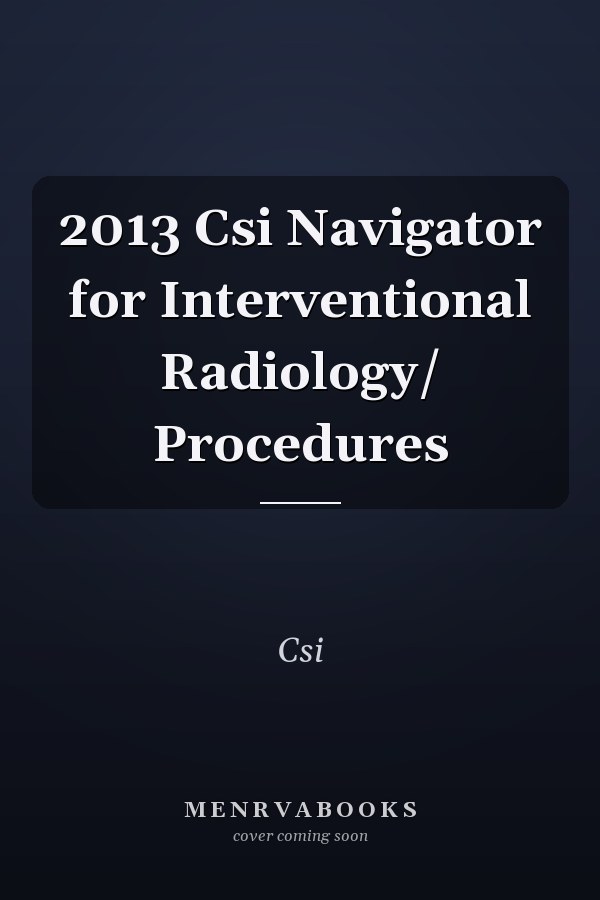 2013 Csi Navigator for Interventional Radiology/ Procedures

Csi

MENRVABOOKS
cover coming soon